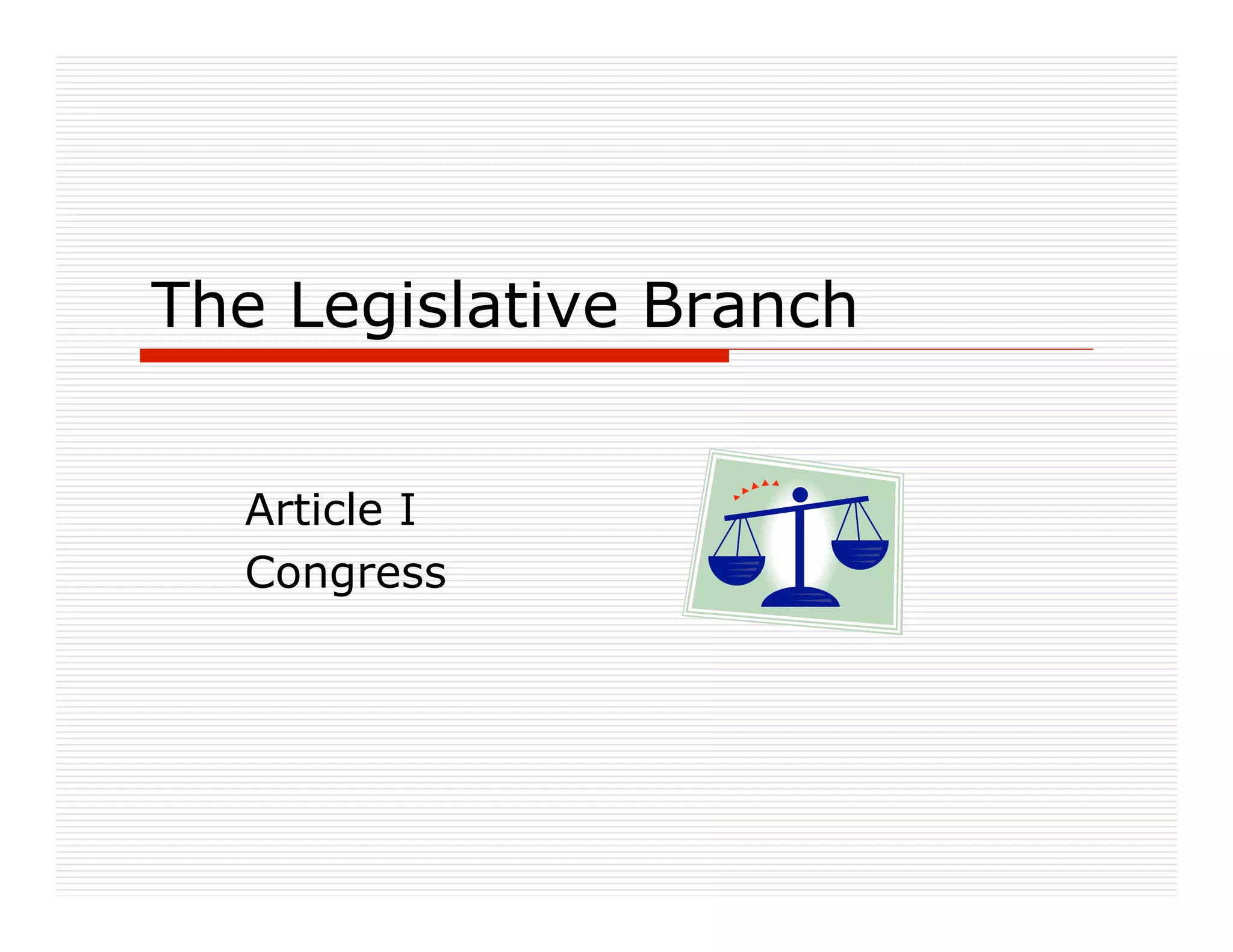 The Legislative Branch

Article I
Congress